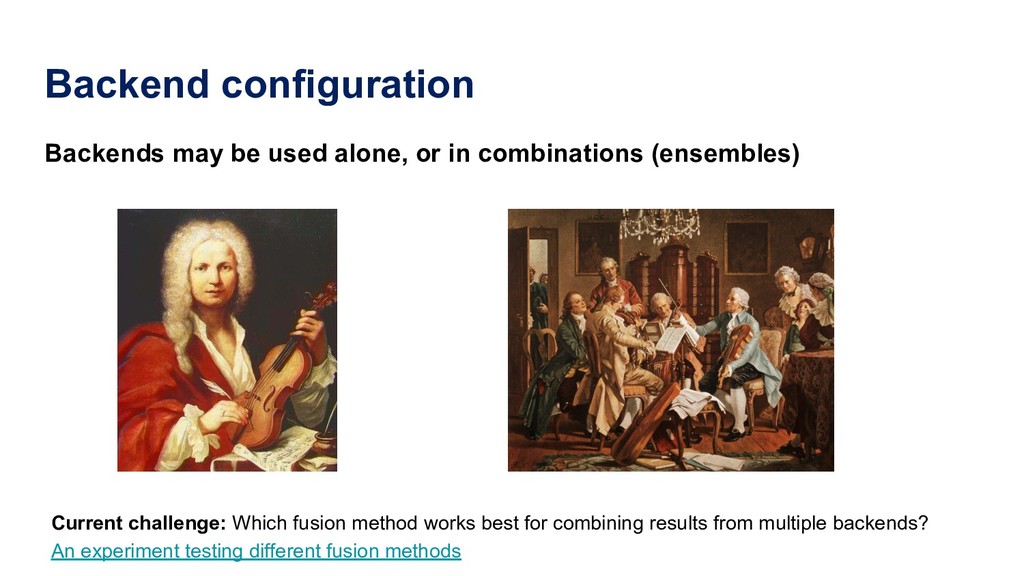 Backend configuration

Backends may be used alone, or in combinations (ensembles)

Current challenge: Which fusion method works best for combining results from multiple backends?
An experiment testing different fusion methods